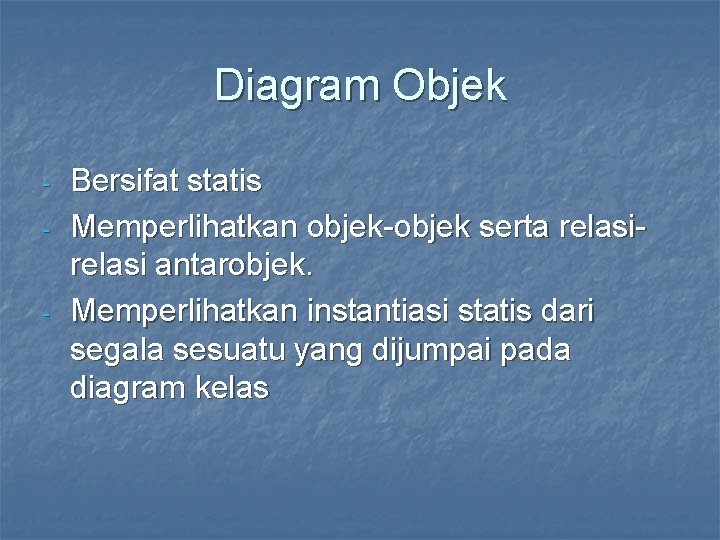 Diagram Objek

- Bersifat statis
- Memperlihatkan objek-objek serta relasi-relasi antarobjek.
- Memperlihatkan instantiasi statis dari segala sesuatu yang dijumpai pada diagram kelas